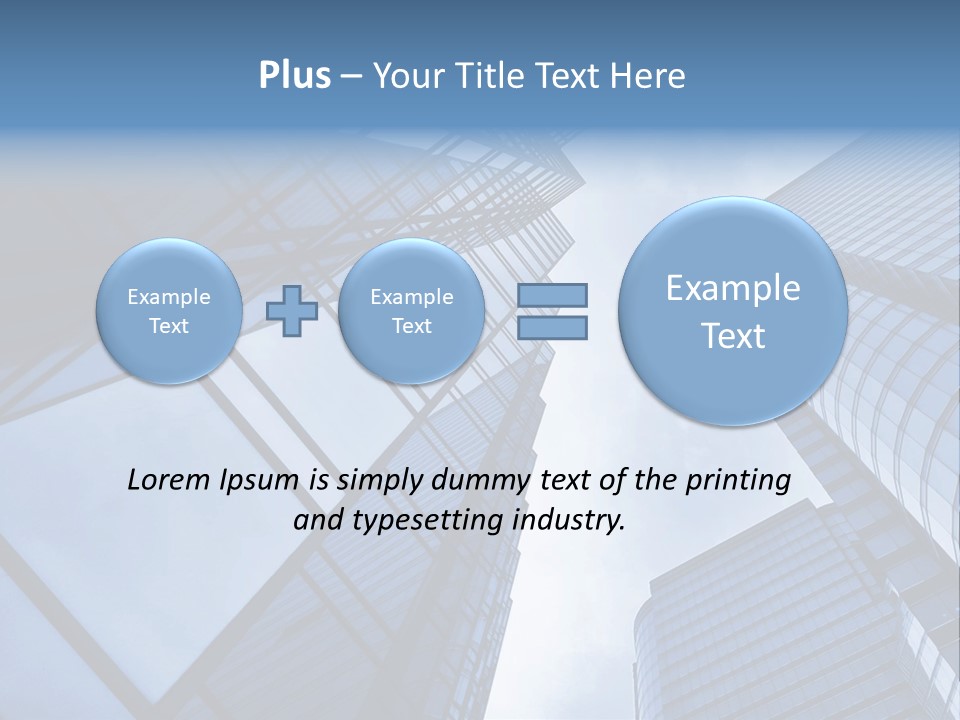 Plus – Your Title Text Here

Example Text

Example Text

Example Text

Lorem Ipsum is simply dummy text of the printing and typesetting industry.